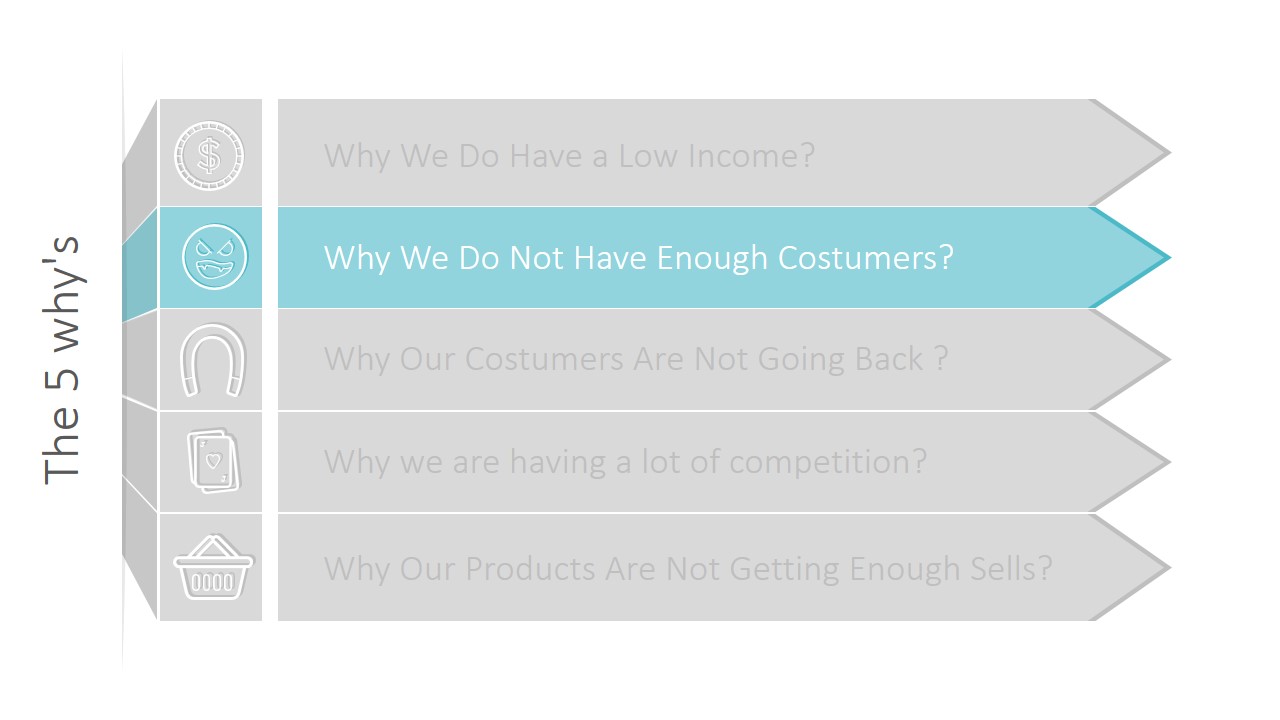 The 5 why's

Why We Do Have a Low Income?

Why We Do Not Have Enough Costumers?

Why Our Costumers Are Not Going Back ?

Why we are having a lot of competition?

Why Our Products Are Not Getting Enough Sells?